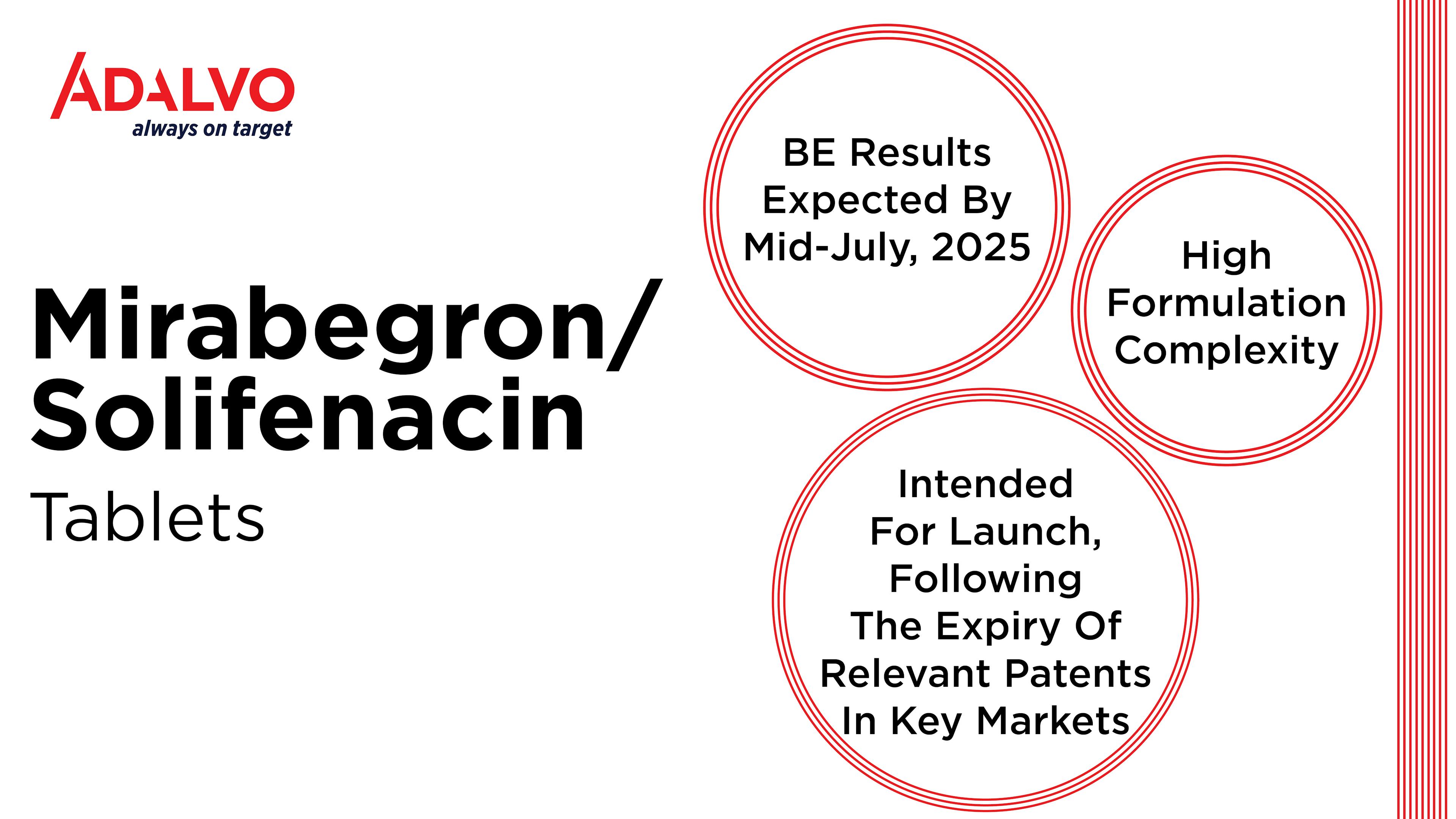 ADALVO
always on target

Mirabegron/
Solifenacin
Tablets

BE Results Expected By Mid-July, 2025

High Formulation Complexity

Intended For Launch, Following The Expiry Of Relevant Patents In Key Markets